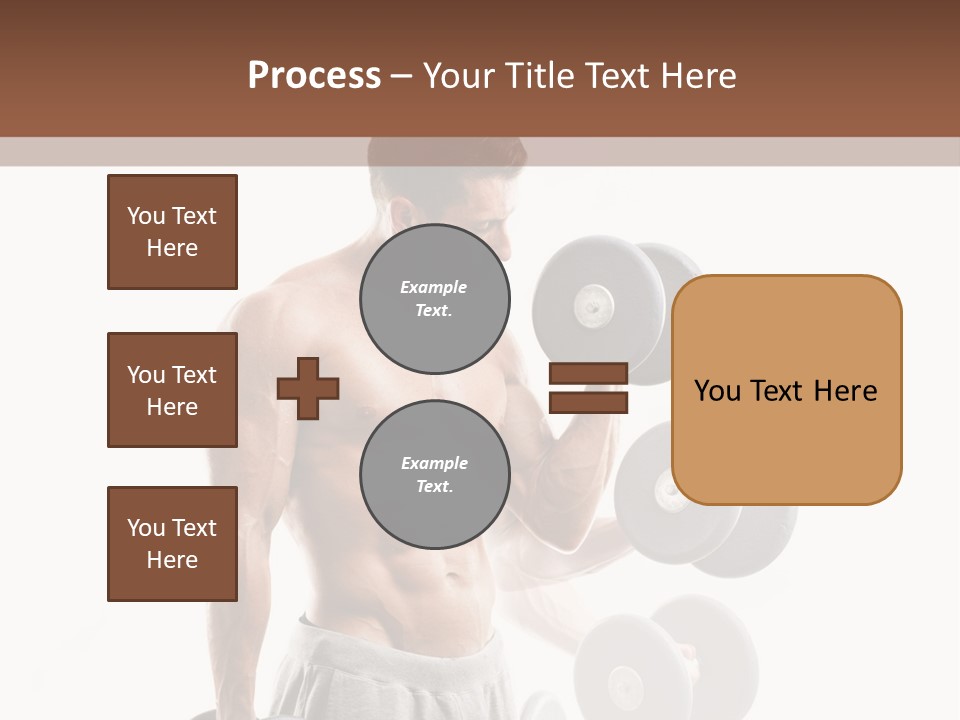 Process – Your Title Text Here

You Text Here

You Text Here

You Text Here

Example Text.

Example Text.

You Text Here